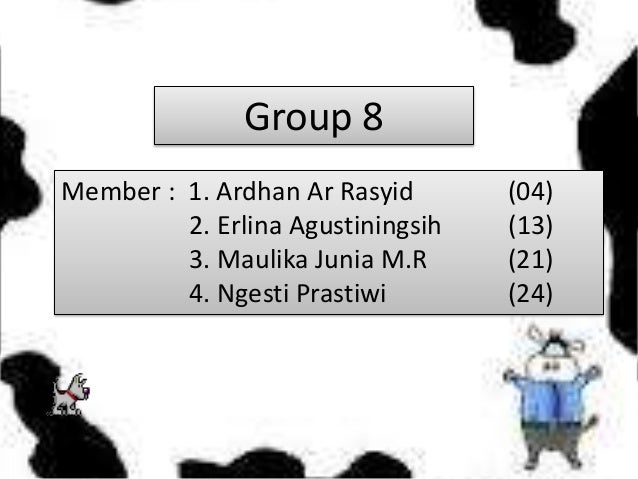 Group 8

Member : 1. Ardhan Ar Rasyid (04)
2. Erlina Agustiningsih (13)
3. Maulika Junia M.R (21)
4. Ngesti Prastiwi (24)